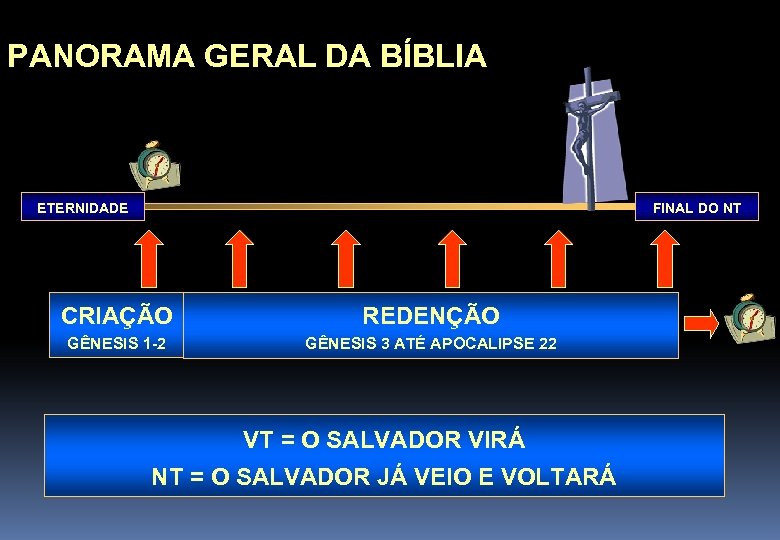 PANORAMA GERAL DA BÍBLIA

ETERNIDADE

FINAL DO NT

CRIAÇÃO
GÊNESIS 1-2

REDENÇÃO
GÊNESIS 3 ATÉ APOCALIPSE 22

VT = O SALVADOR VIRÁ
NT = O SALVADOR JÁ VEIO E VOLTARÁ